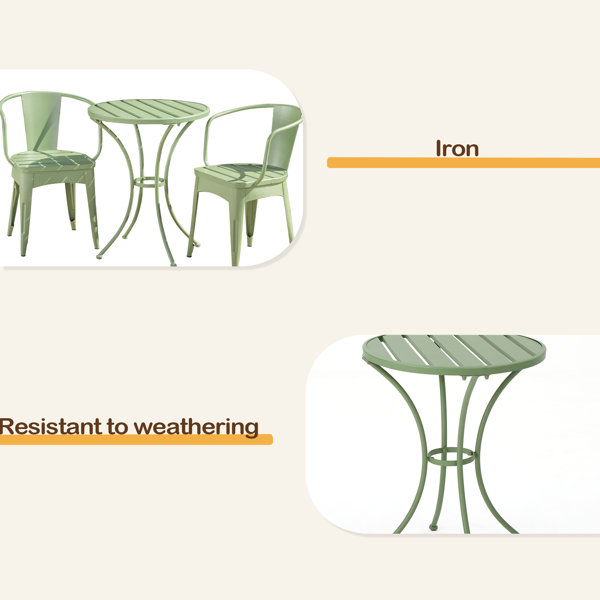 Iron

Resistant to weathering